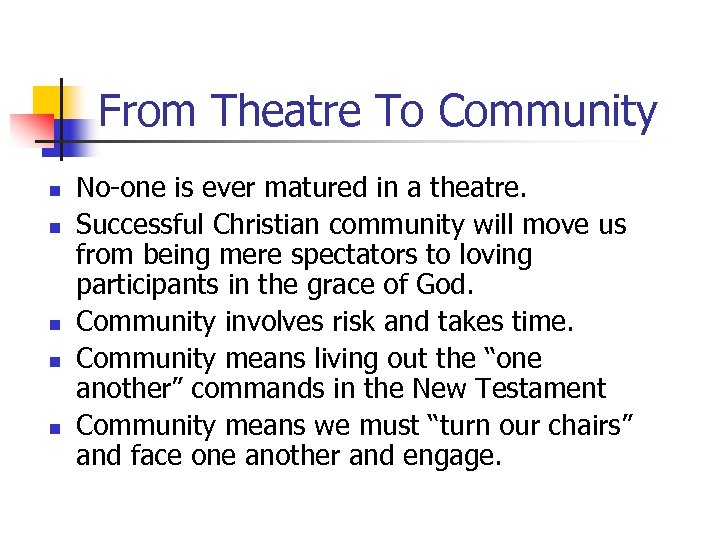 From Theatre To Community

- No-one is ever matured in a theatre.
- Successful Christian community will move us from being mere spectators to loving participants in the grace of God.
- Community involves risk and takes time.
- Community means living out the “one another” commands in the New Testament
- Community means we must “turn our chairs” and face one another and engage.